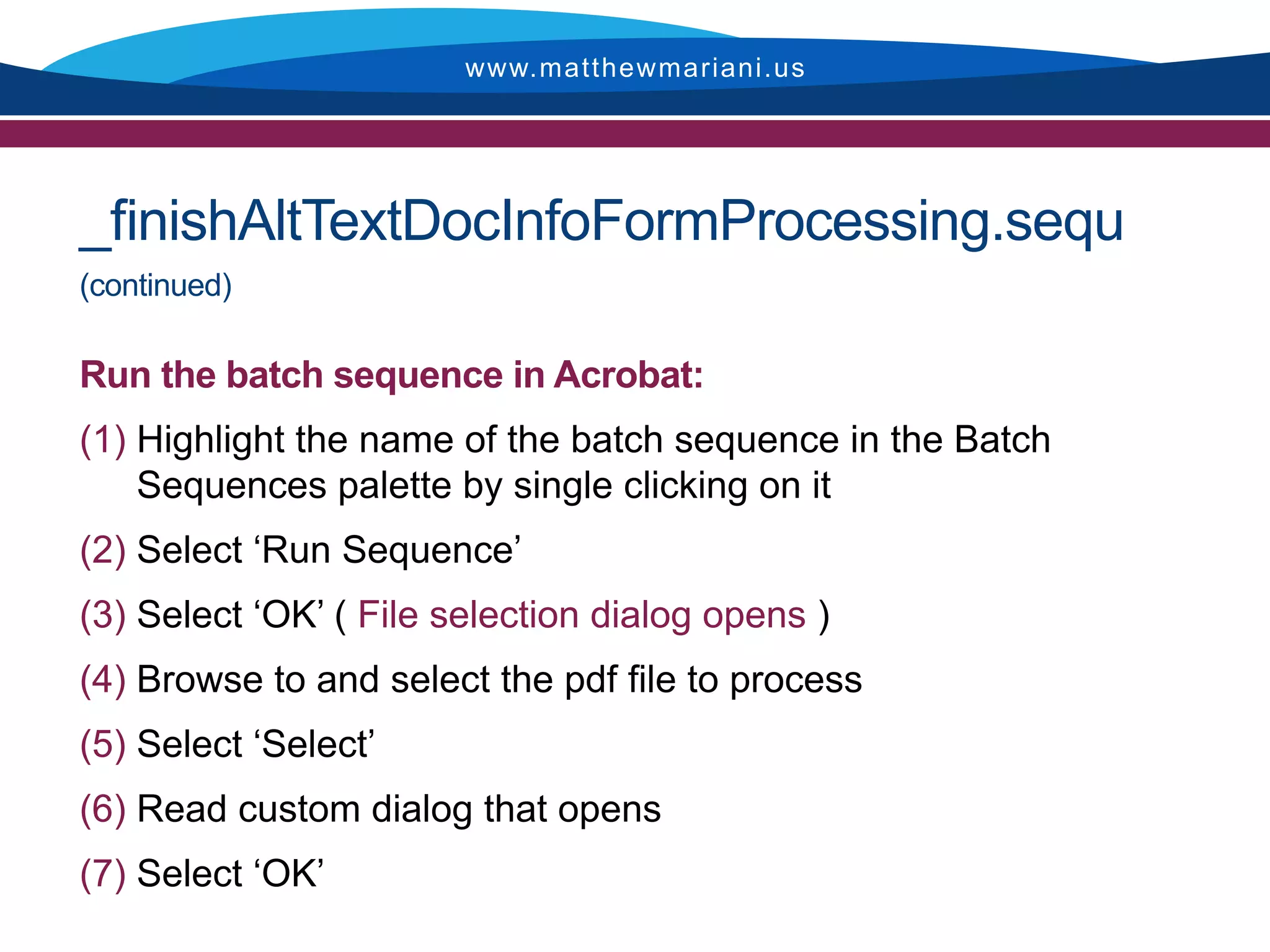 www.matthewmariani.us

_finishAltTextDocInfoFormProcessing.sequ

(continued)

Run the batch sequence in Acrobat:

(1) Highlight the name of the batch sequence in the Batch Sequences palette by single clicking on it

(2) Select ‘Run Sequence’

(3) Select ‘OK’ ( File selection dialog opens )

(4) Browse to and select the pdf file to process

(5) Select ‘Select’

(6) Read custom dialog that opens

(7) Select ‘OK’